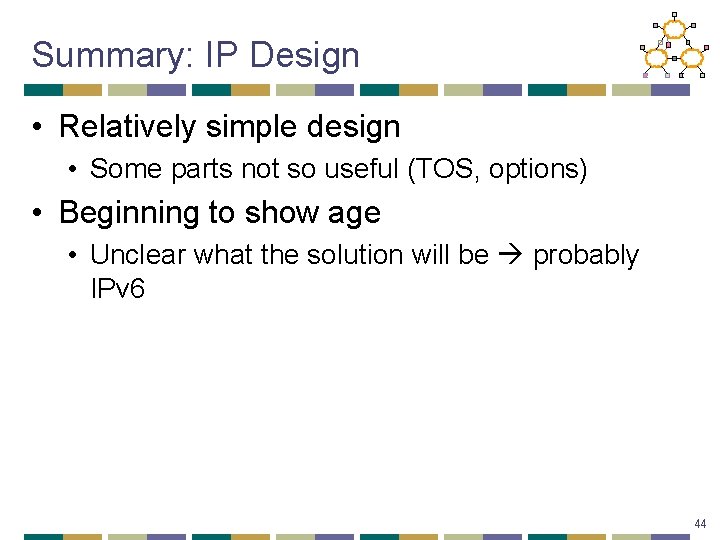 Summary: IP Design

• Relatively simple design
  • Some parts not so useful (TOS, options)
• Beginning to show age
  • Unclear what the solution will be → probably IPv6

44